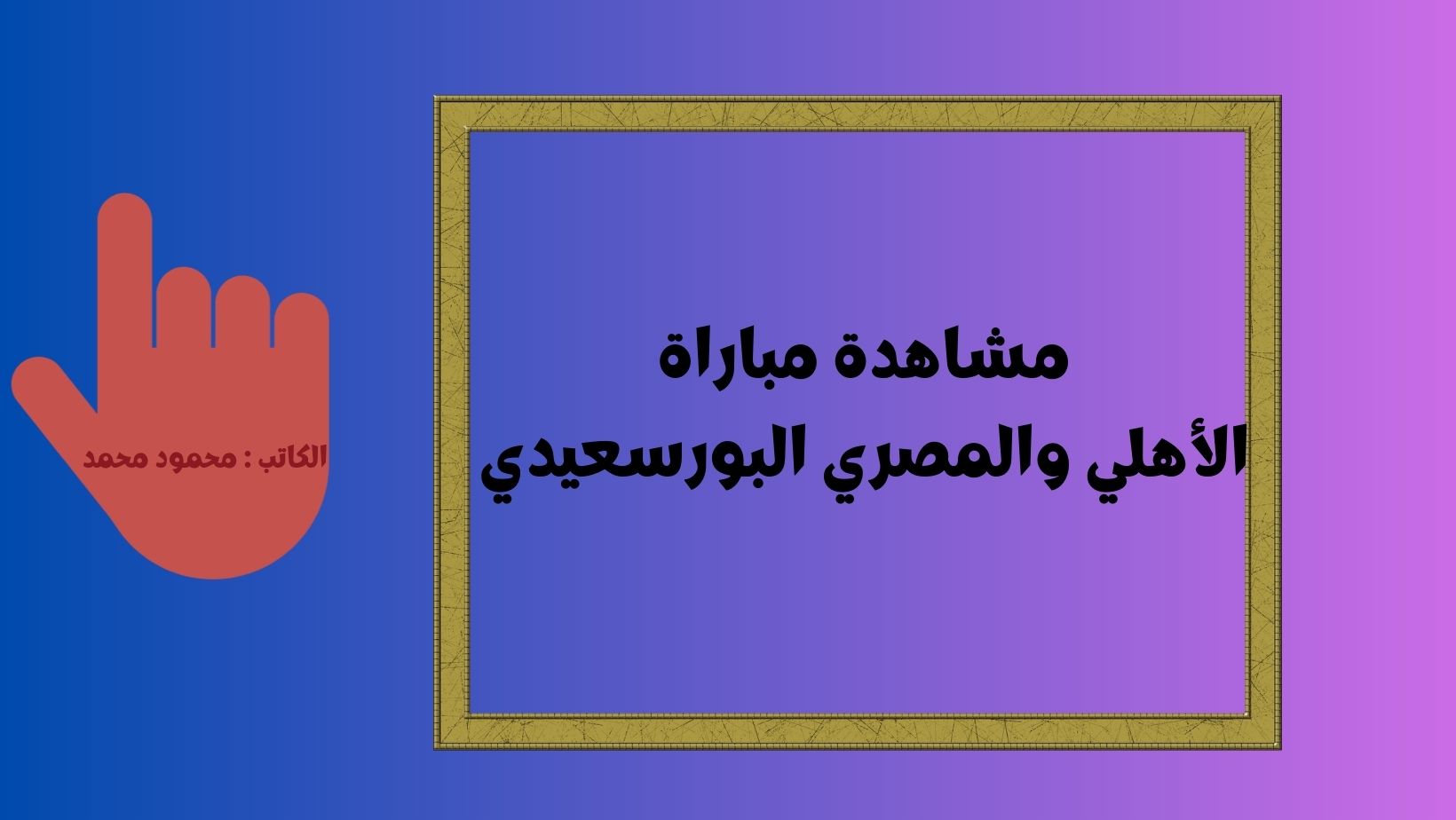 مشاهدة مباراة
الأهلي والمصري البورسعيدي

الكاتب : محمود محمد